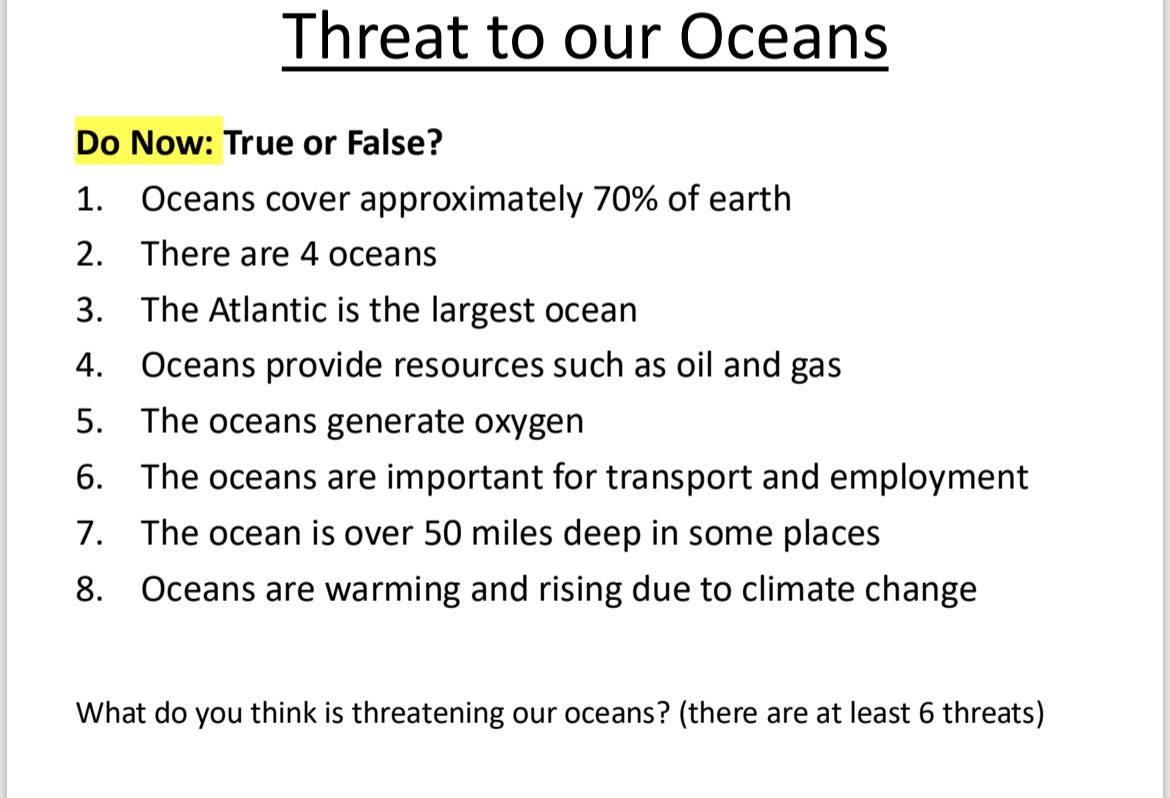 Threat to our Oceans

Do Now: True or False?

1. Oceans cover approximately 70% of earth
2. There are 4 oceans
3. The Atlantic is the largest ocean
4. Oceans provide resources such as oil and gas
5. The oceans generate oxygen
6. The oceans are important for transport and employment
7. The ocean is over 50 miles deep in some places
8. Oceans are warming and rising due to climate change

What do you think is threatening our oceans? (there are at least 6 threats)